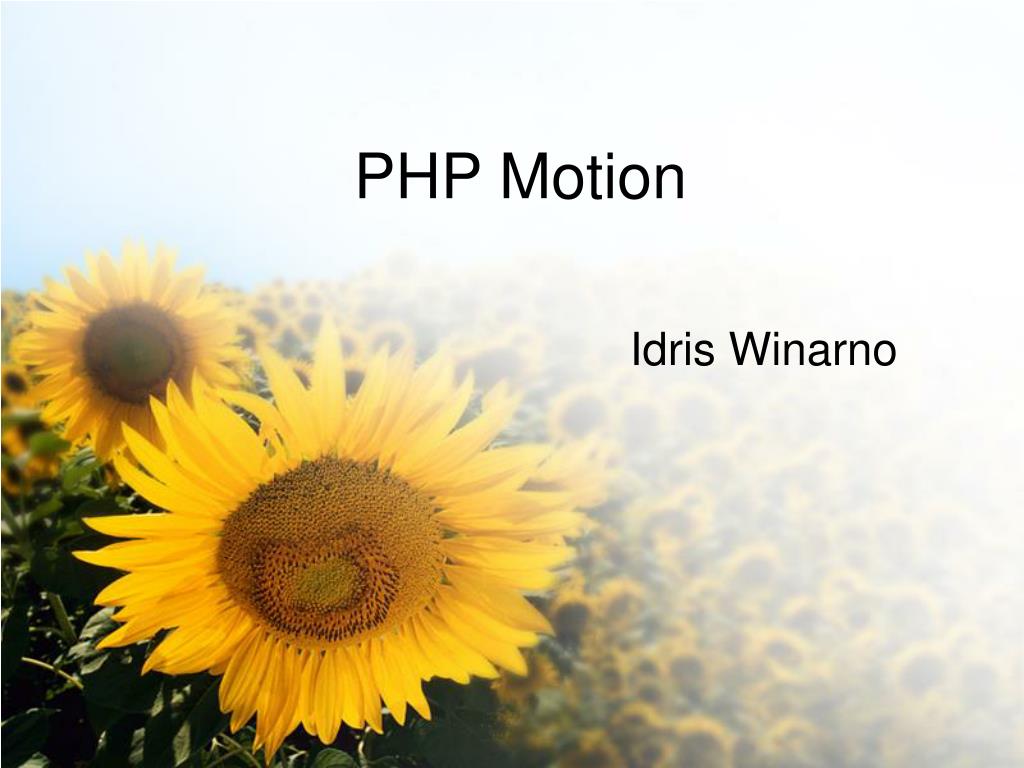 PHP Motion

Idris Winarno